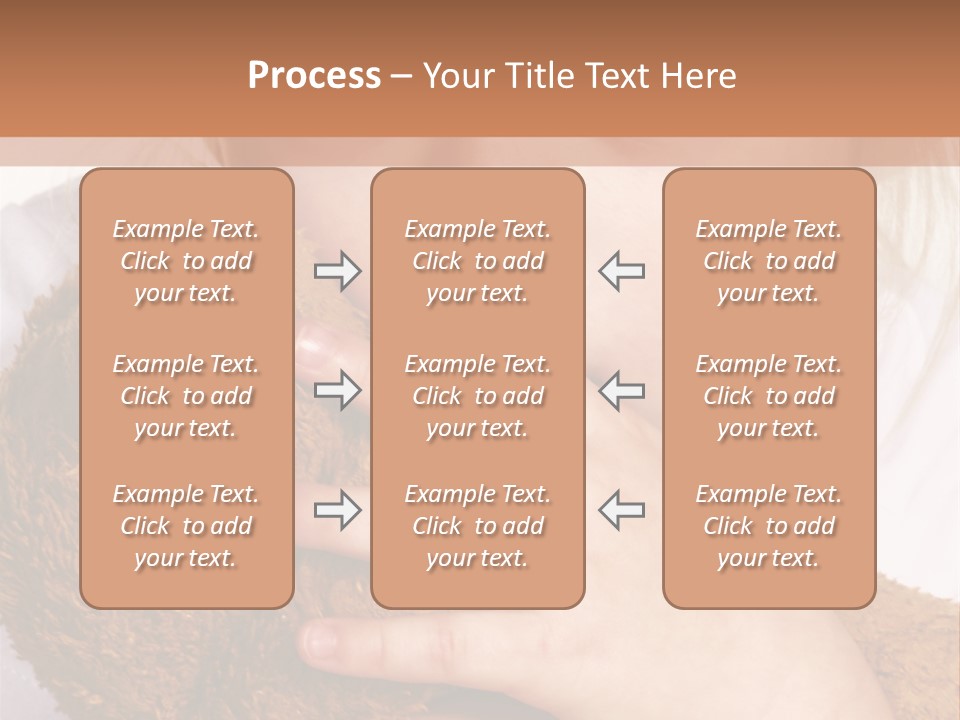 Process – Your Title Text Here

Example Text. Click to add your text.

Example Text. Click to add your text.

Example Text. Click to add your text.

Example Text. Click to add your text.

Example Text. Click to add your text.

Example Text. Click to add your text.

Example Text. Click to add your text.

Example Text. Click to add your text.

Example Text. Click to add your text.